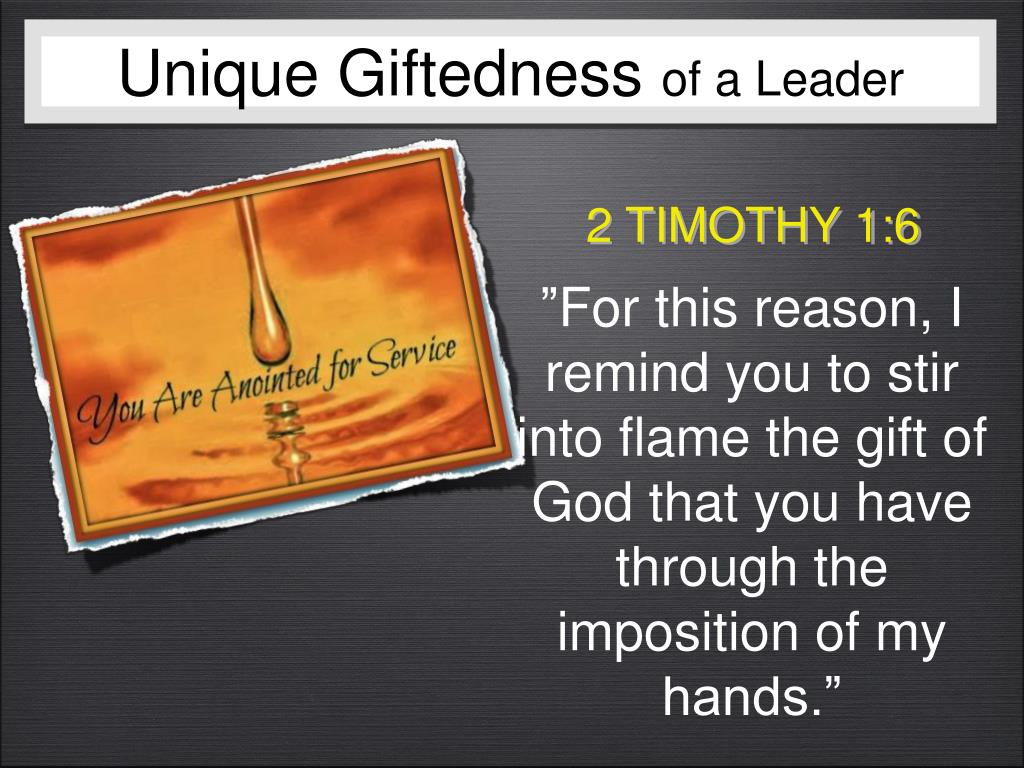 Unique Giftedness of a Leader

You Are Anointed for Service

2 TIMOTHY 1:6

”For this reason, I remind you to stir into flame the gift of God that you have through the imposition of my hands.”